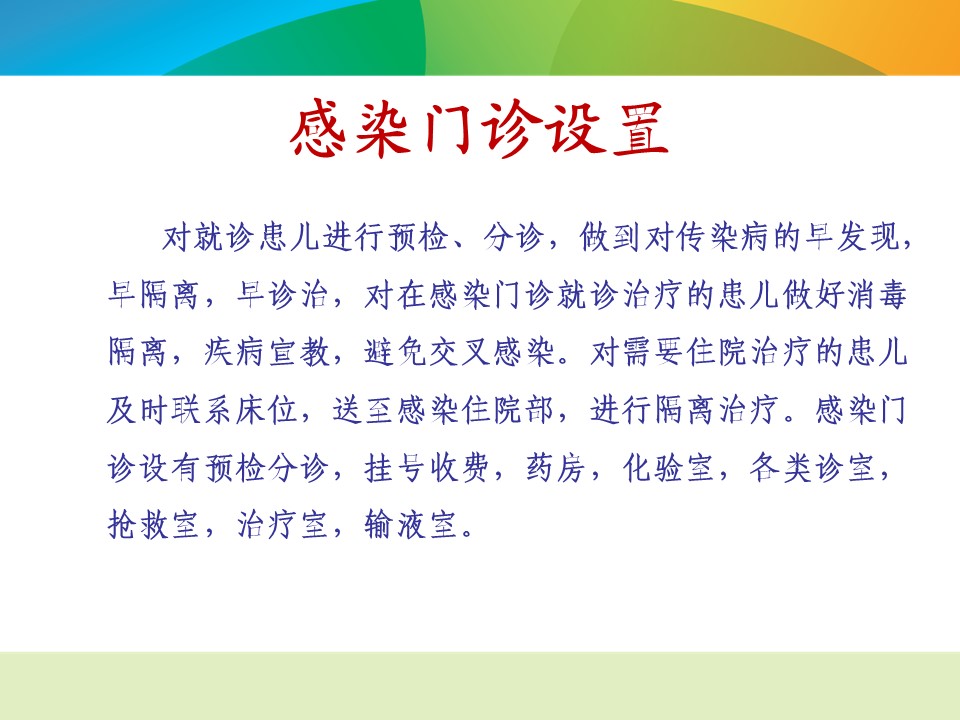 感染门诊设置

对就诊患儿进行预检、分诊，做到对传染病的早发现，早隔离，早诊治，对在感染门诊就诊治疗的患儿做好消毒隔离，疾病宣教，避免交叉感染。对需要住院治疗的患儿及时联系床位，送至感染住院部，进行隔离治疗。感染门诊设有预检分诊，挂号收费，药房，化验室，各类诊室，抢救室，治疗室，输液室。